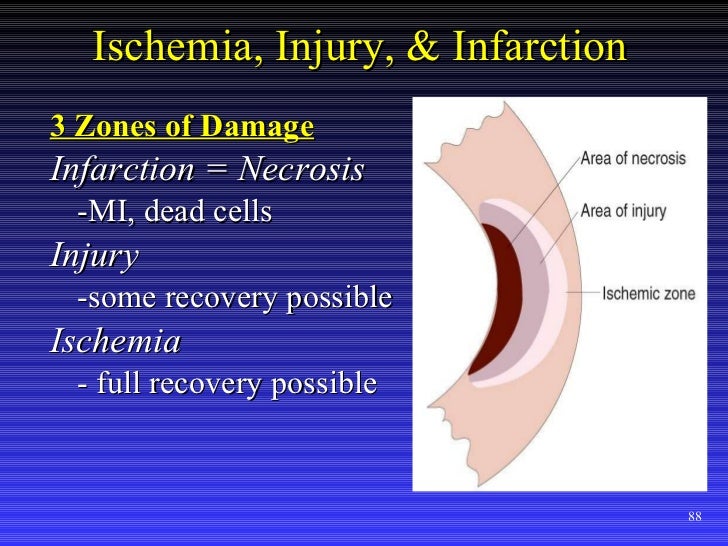 Ischemia, Injury, & Infarction

3 Zones of Damage
Infarction = Necrosis
-MI, dead cells
Injury
-some recovery possible
Ischemia
- full recovery possible

Area of necrosis
Area of injury
Ischemic zone

88